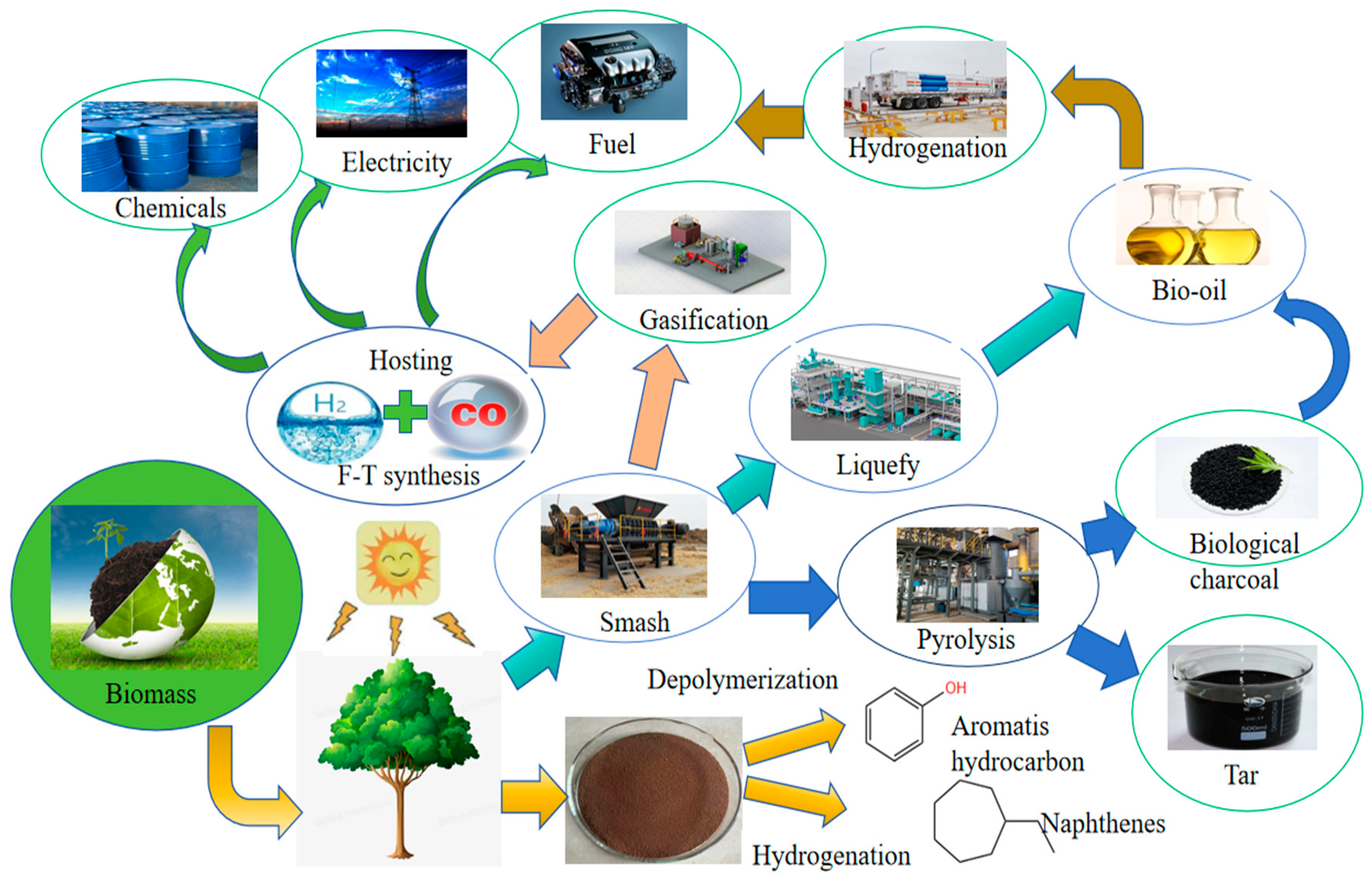 Chemicals

Electricity

Fuel

Hydrogenation

Bio-oil

Gasification

Hosting

$H_2$

CO

F-T synthesis

Liquefy

Biological charcoal

Biomass

Smash

Pyrolysis

Tar

Depolymerization

OH

Aromatis hydrocarbon

Naphthenes

Hydrogenation